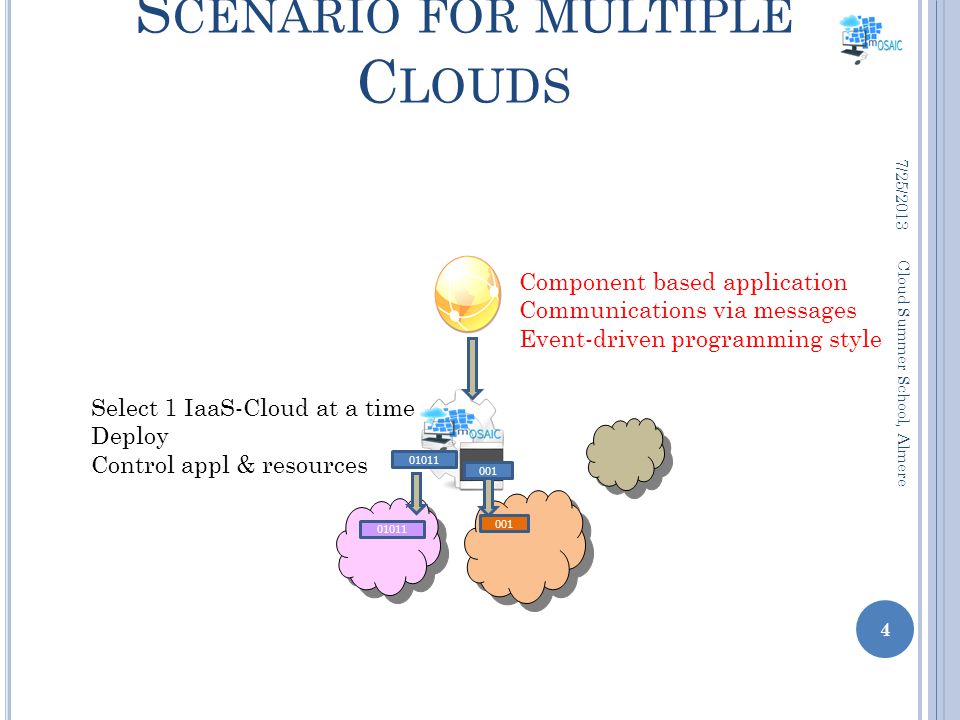 SCENARIO FOR MULTIPLE CLOUDS

mOSAIC

7/25/2013

Cloud Summer School, Almere

Component based application
Communications via messages
Event-driven programming style

Select 1 IaaS-Cloud at a time
Deploy
Control appl & resources

mOSAIC

01011

001

01011

001

4